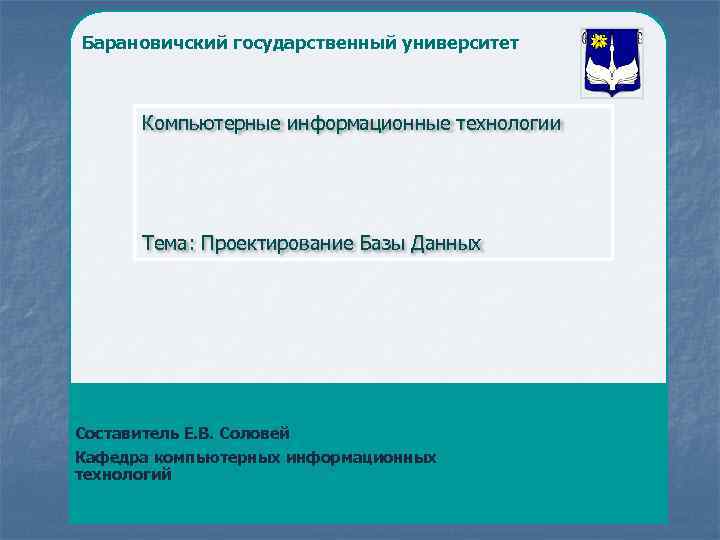 Барановичский государственный университет

Компьютерные информационные технологии

Тема: Проектирование Базы Данных

Составитель Е.В. Соловей

Кафедра компьютерных информационных технологий